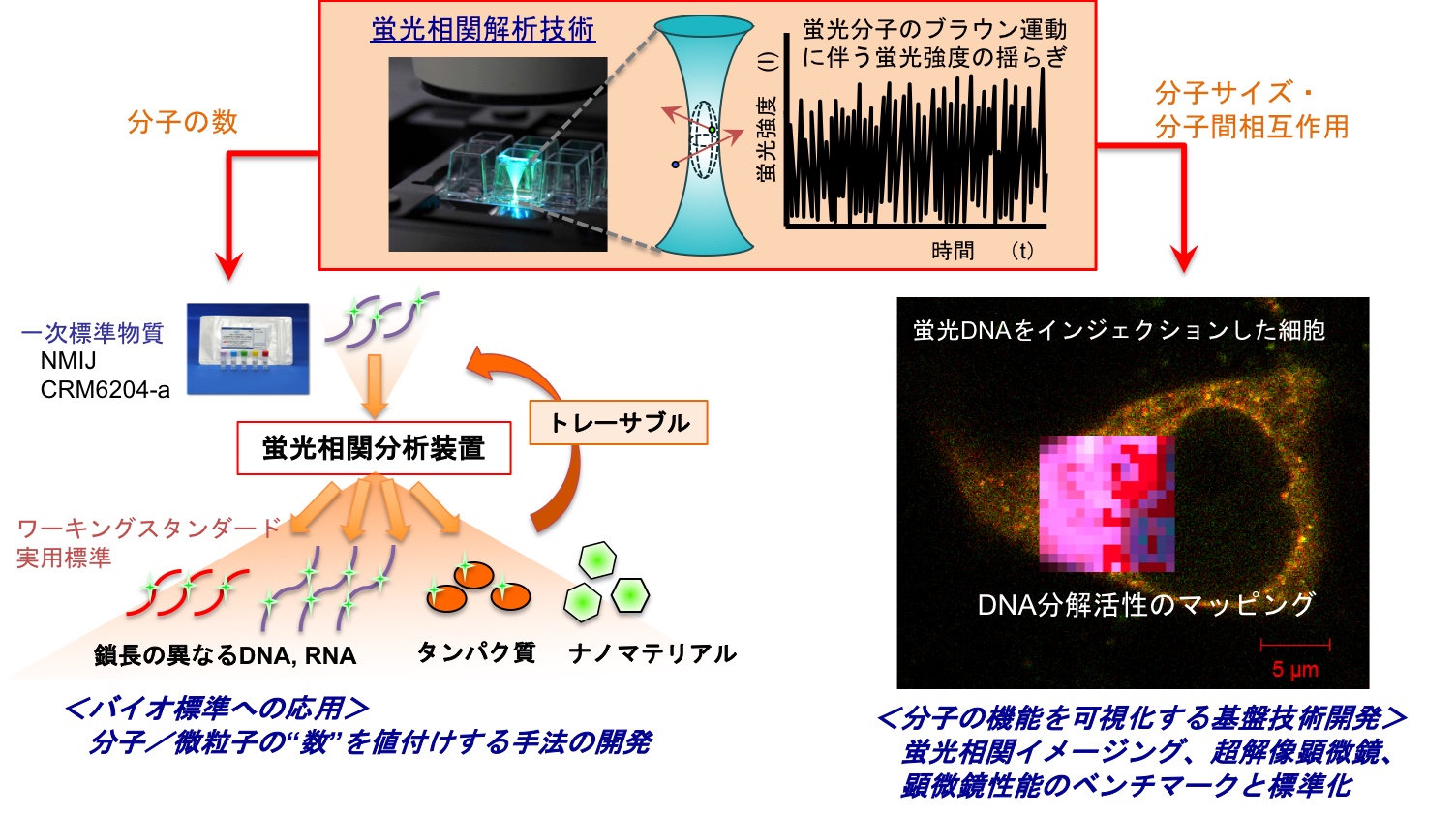 蛍光相関解析技術

蛍光分子のブラウン運動に伴う蛍光強度の揺らぎ

蛍光強度 (I)

時間 (t)

分子の数

分子サイズ・分子間相互作用

一次標準物質
NMIJ
CRM6204-a

蛍光相関分析装置

トレーサブル

ワーキングスタンダード
実用標準

鎖長の異なるDNA, RNA

タンパク質

ナノマテリアル

＜バイオ標準への応用＞
分子／微粒子の“数”を値付けする手法の開発

蛍光DNAをインジェクションした細胞

DNA分解活性のマッピング

5 μm

＜分子の機能を可視化する基盤技術開発＞
蛍光相関イメージング、超解像顕微鏡、
顕微鏡性能のベンチマークと標準化